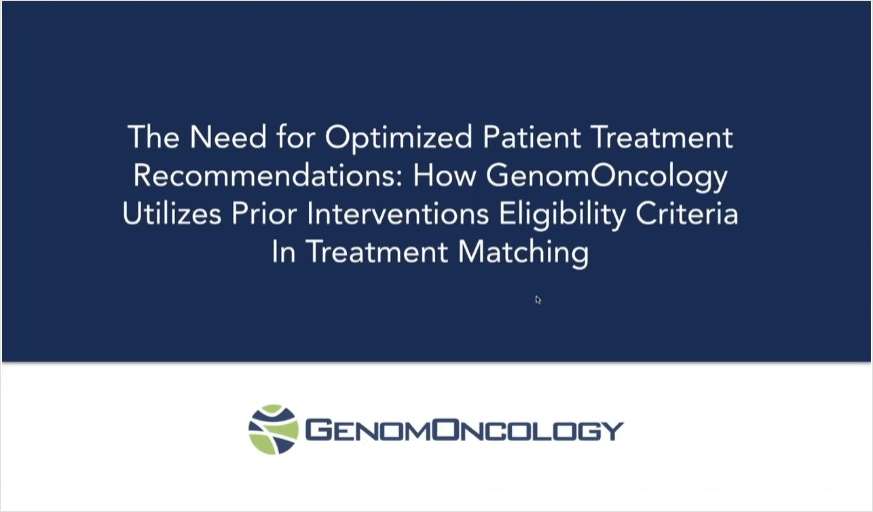 The Need for Optimized Patient Treatment Recommendations: How GenomOncology Utilizes Prior Interventions Eligibility Criteria In Treatment Matching

GENOMONCOLOGY